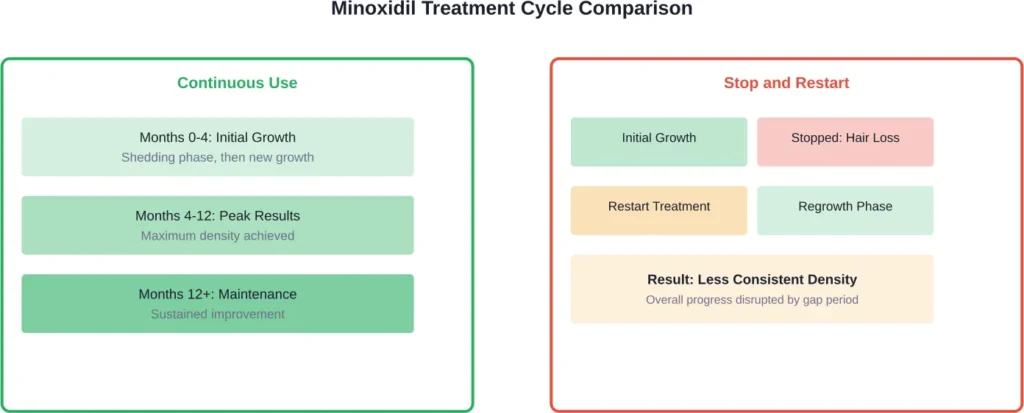 Minoxidil Treatment Cycle Comparison

Continuous Use

Months 0-4: Initial Growth
Shedding phase, then new growth

Months 4-12: Peak Results
Maximum density achieved

Months 12+: Maintenance
Sustained improvement

Stop and Restart

Initial Growth

Stopped: Hair Loss

Restart Treatment

Regrowth Phase

Result: Less Consistent Density
Overall progress disrupted by gap period